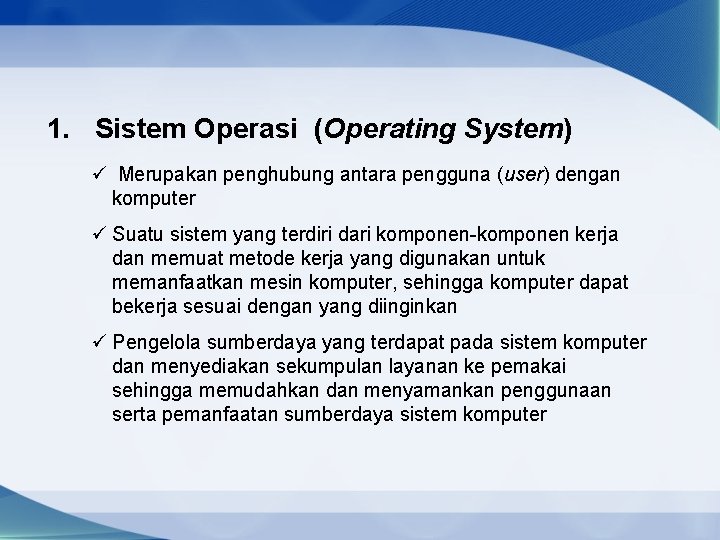 1. Sistem Operasi (Operating System)

✓ Merupakan penghubung antara pengguna (user) dengan komputer

✓ Suatu sistem yang terdiri dari komponen-komponen kerja dan memuat metode kerja yang digunakan untuk memanfaatkan mesin komputer, sehingga komputer dapat bekerja sesuai dengan yang diinginkan

✓ Pengelola sumberdaya yang terdapat pada sistem komputer dan menyediakan sekumpulan layanan ke pemakai sehingga memudahkan dan menyamankan penggunaan serta pemanfaatan sumberdaya sistem komputer